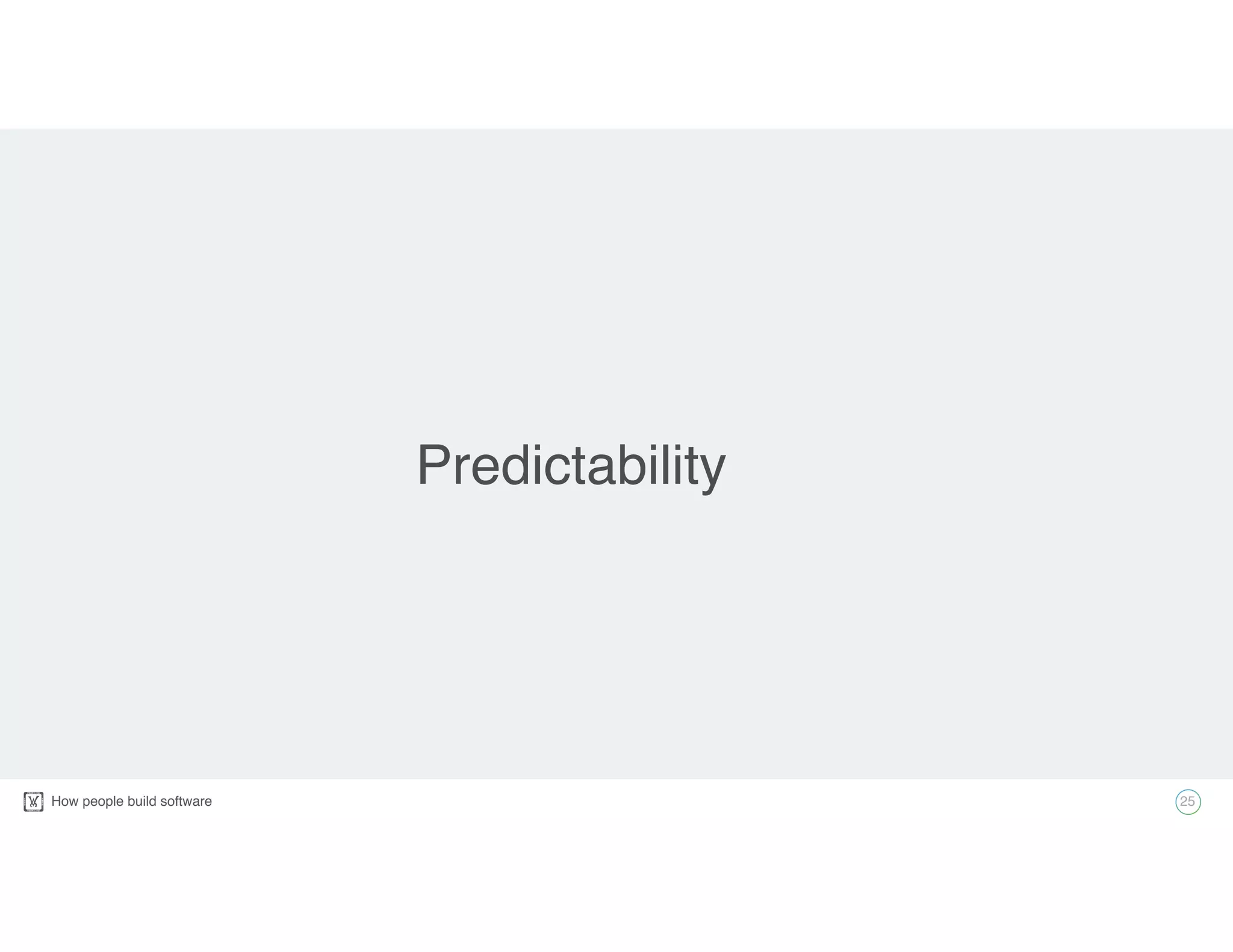 Predictability

How people build software

25